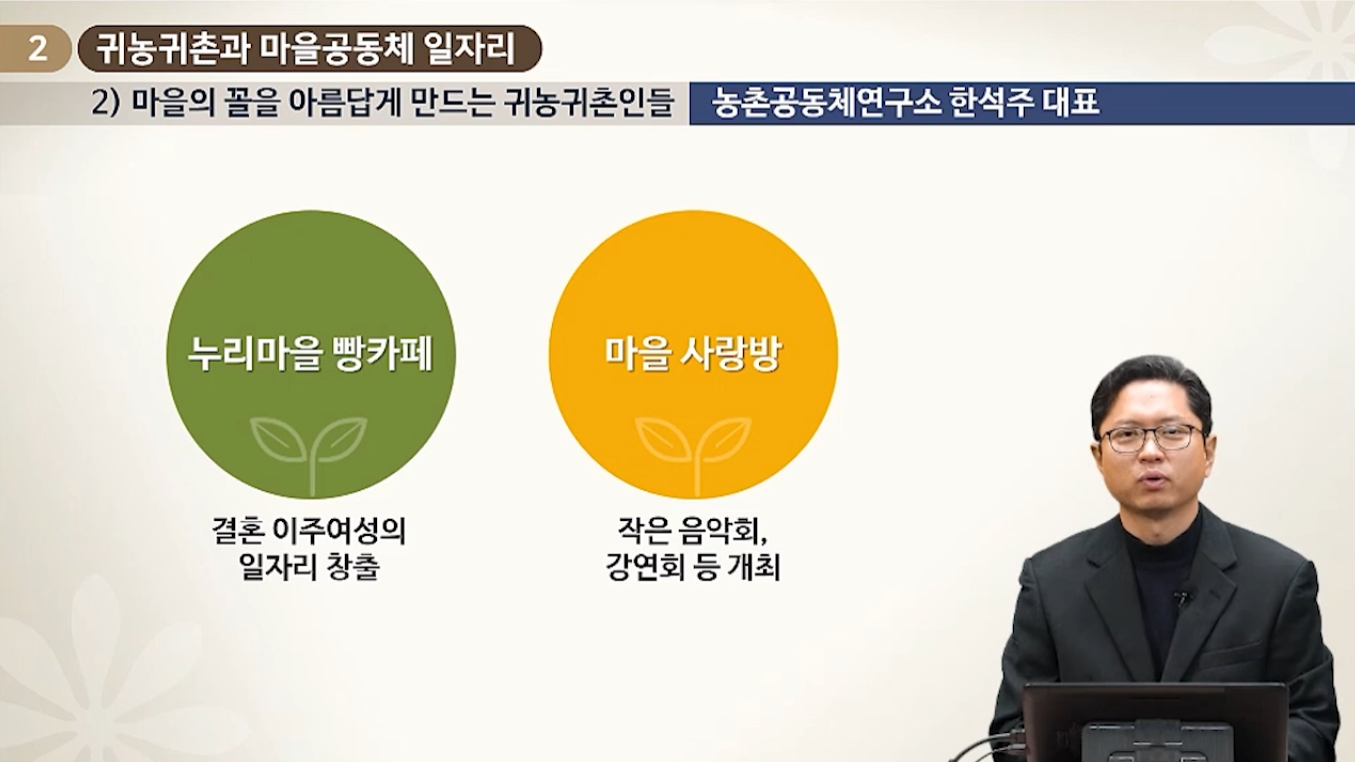 2 귀농귀촌과 마을공동체 일자리

2) 마을의 꼴을 아름답게 만드는 귀농귀촌인들

농촌공동체연구소 한석주 대표

누리마을 빵카페

결혼 이주여성의
일자리 창출

마을 사랑방

작은 음악회,
강연회 등 개최